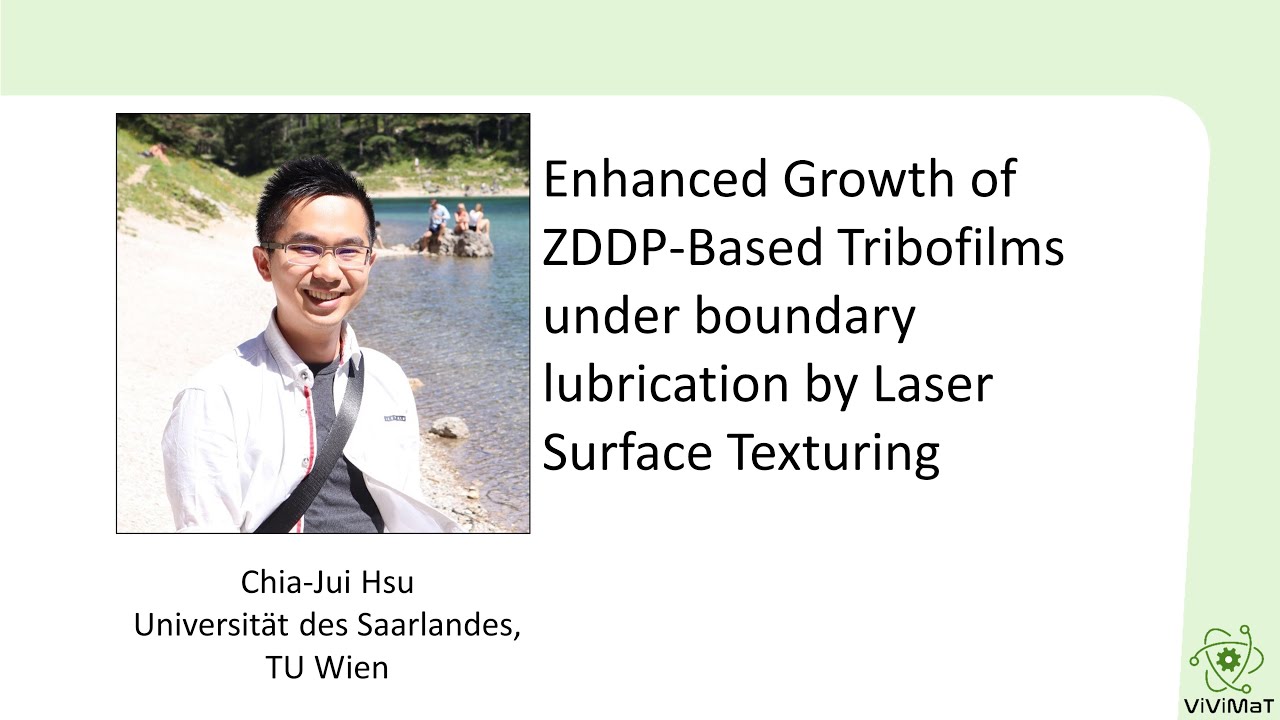 Enhanced Growth of ZDDP-Based Tribofilms under boundary lubrication by Laser Surface Texturing

Chia-Jui Hsu
Universität des Saarlandes,
TU Wien

ViViMaT